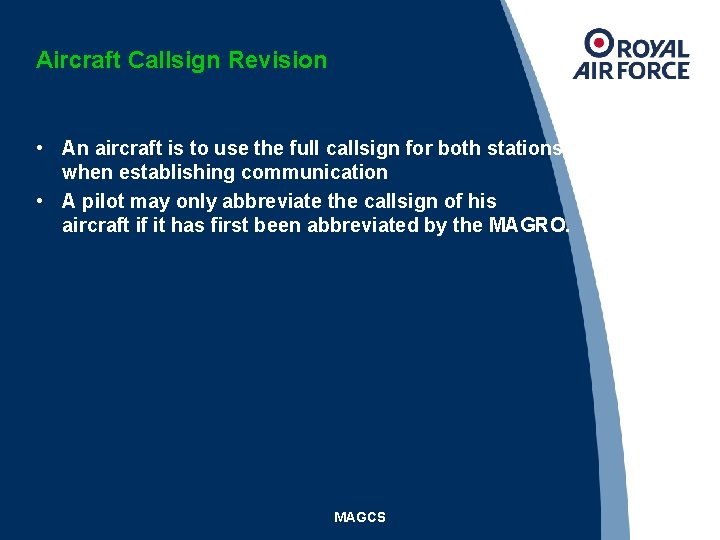 Aircraft Callsign Revision

ROYAL AIR FORCE

• An aircraft is to use the full callsign for both stations when establishing communication
• A pilot may only abbreviate the callsign of his aircraft if it has first been abbreviated by the MAGRO.

MAGCS